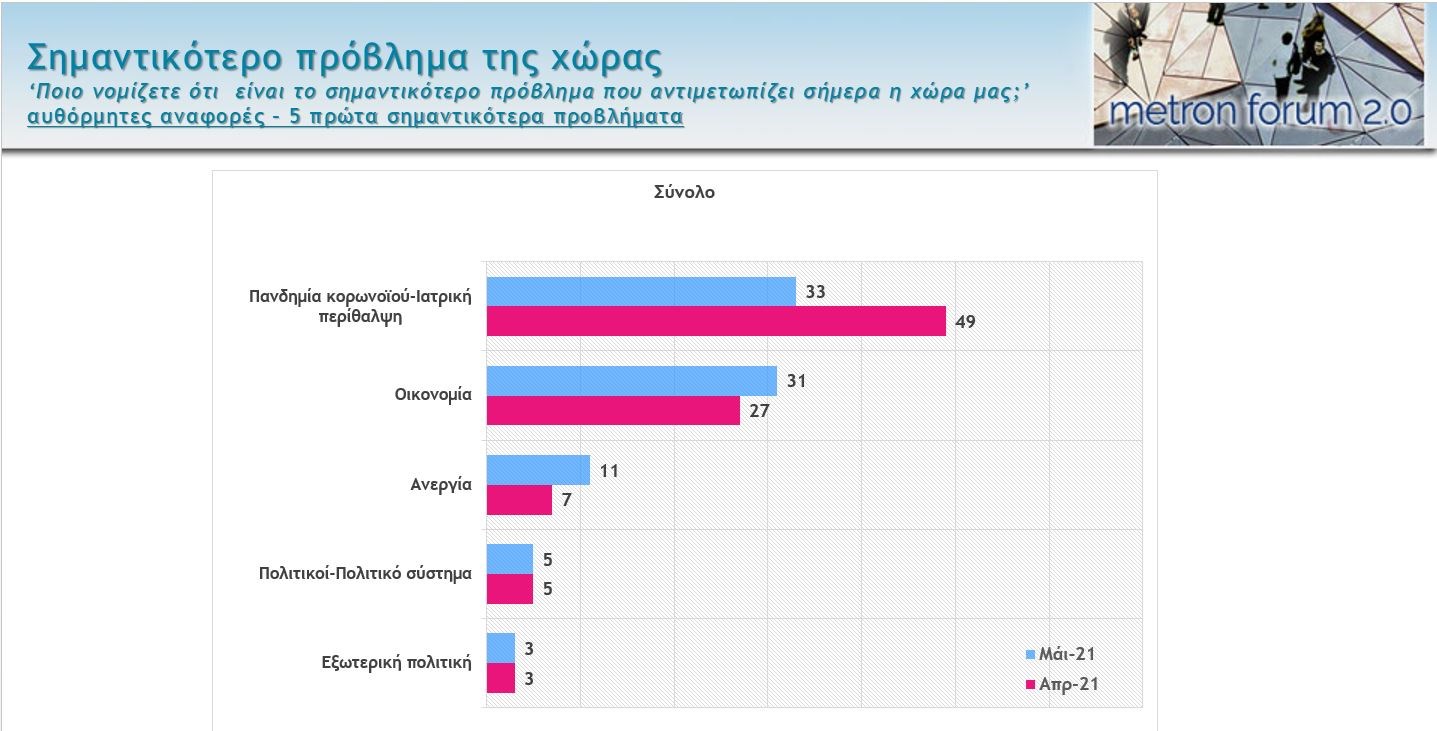 Σημαντικότερο πρόβλημα της χώρας
'Ποιο νομίζετε ότι είναι το σημαντικότερο πρόβλημα που αντιμετωπίζει σήμερα η χώρα μας;'
αυθόρμητες αναφορές - 5 πρώτα σημαντικότερα προβλήματα

metron forum 2.0

Σύνολο

Πανδημία κορωνοϊού-Ιατρική περίθαλψη 33 49
Οικονομία 31 27
Ανεργία 11 7
Πολιτικοί-Πολιτικό σύστημα 5 5
Εξωτερική πολιτική 3 3

Μάι-21
Απρ-21